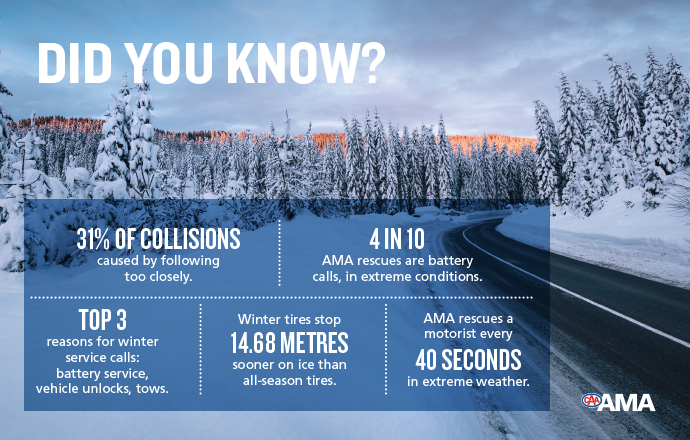 DID YOU KNOW?

31% OF COLLISIONS
caused by following too closely.

4 IN 10
AMA rescues are battery calls, in extreme conditions.

TOP 3
reasons for winter service calls: battery service, vehicle unlocks, tows.

Winter tires stop
14.68 METRES
sooner on ice than all-season tires.

AMA rescues a motorist every
40 SECONDS
in extreme weather.

CAA AMA